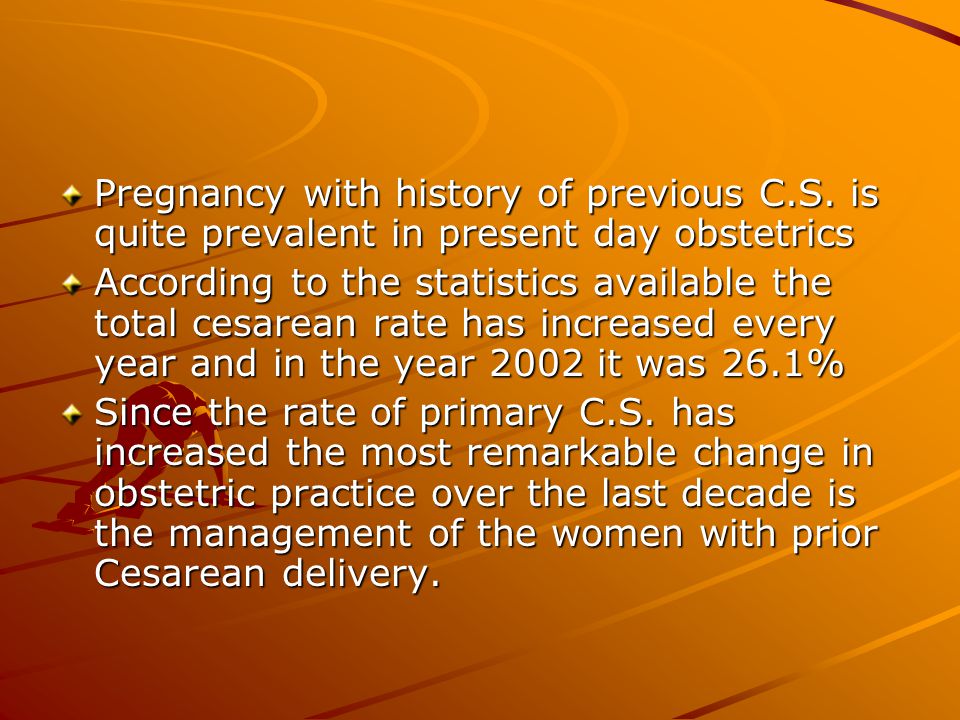 Pregnancy with history of previous C.S. is quite prevalent in present day obstetrics

According to the statistics available the total cesarean rate has increased every year and in the year 2002 it was 26.1%

Since the rate of primary C.S. has increased the most remarkable change in obstetric practice over the last decade is the management of the women with prior Cesarean delivery.